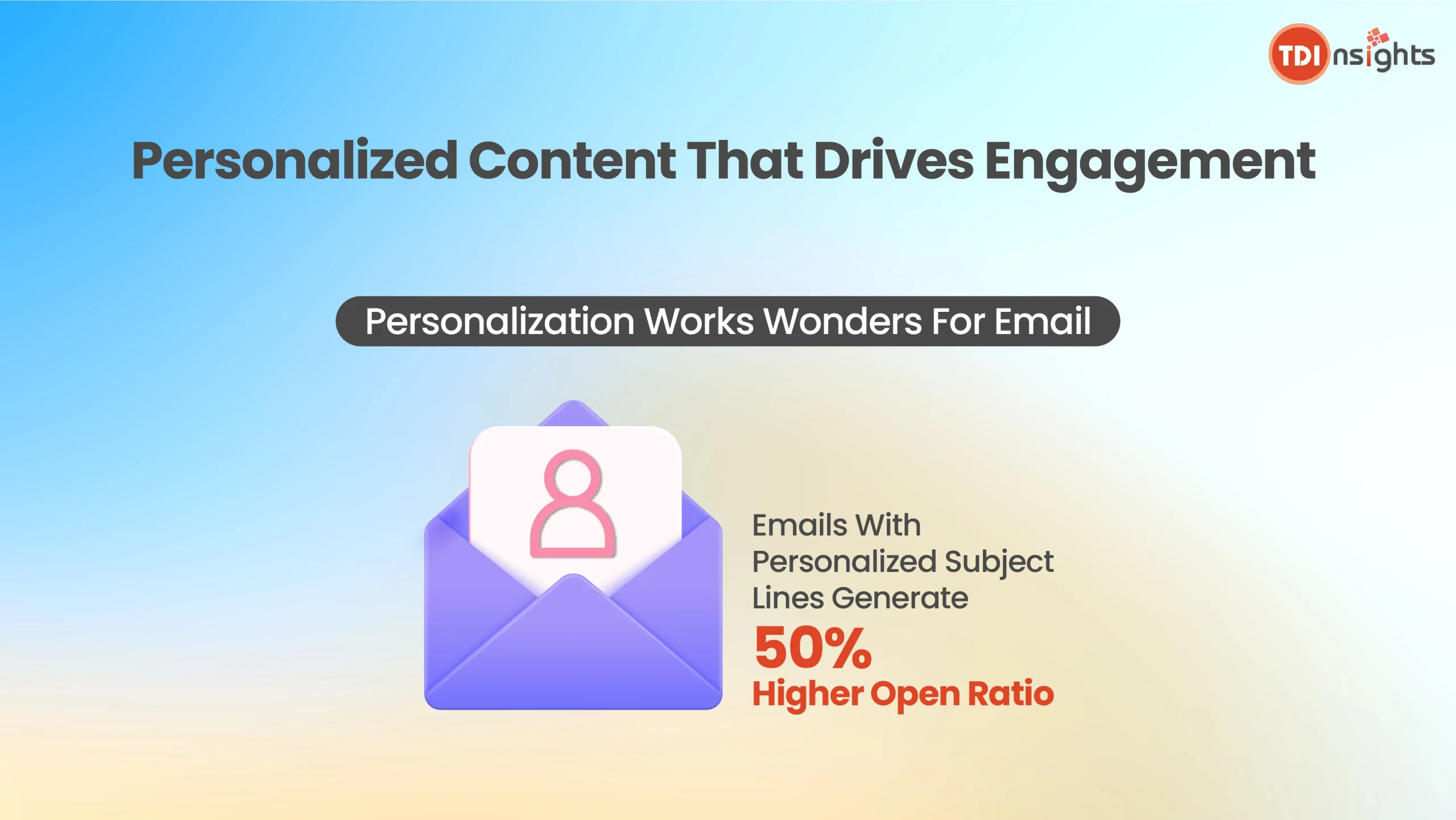 TDI nsights

Personalized Content That Drives Engagement

Personalization Works Wonders For Email

Emails With Personalized Subject Lines Generate

50%

Higher Open Ratio